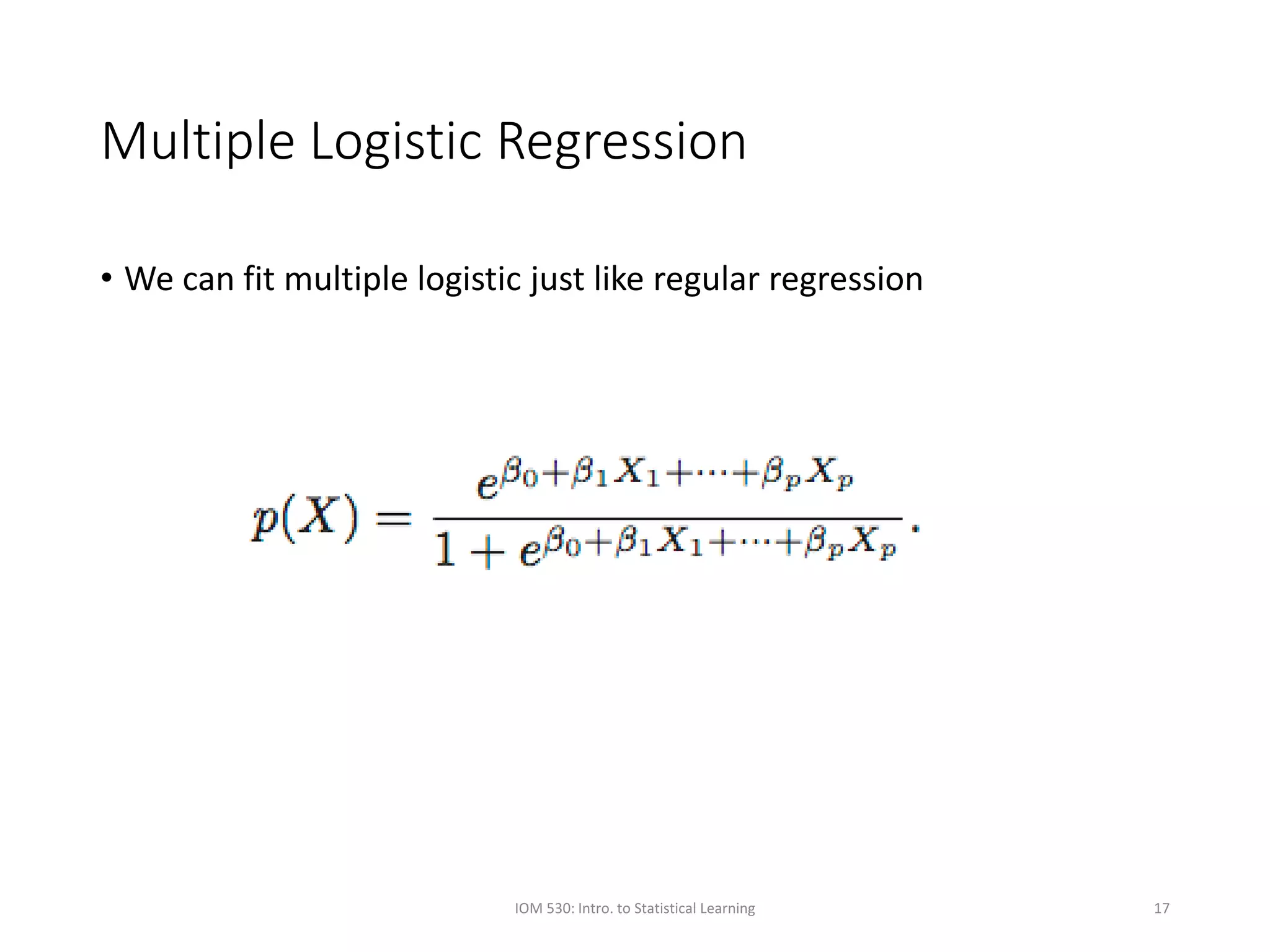 Multiple Logistic Regression

• We can fit multiple logistic just like regular regression

$p(X) = \frac{e^{\beta_0+\beta_1 X_1+\cdots+\beta_p X_p}}{1+e^{\beta_0+\beta_1 X_1+\cdots+\beta_p X_p}}.$

IOM 530: Intro. to Statistical Learning

17